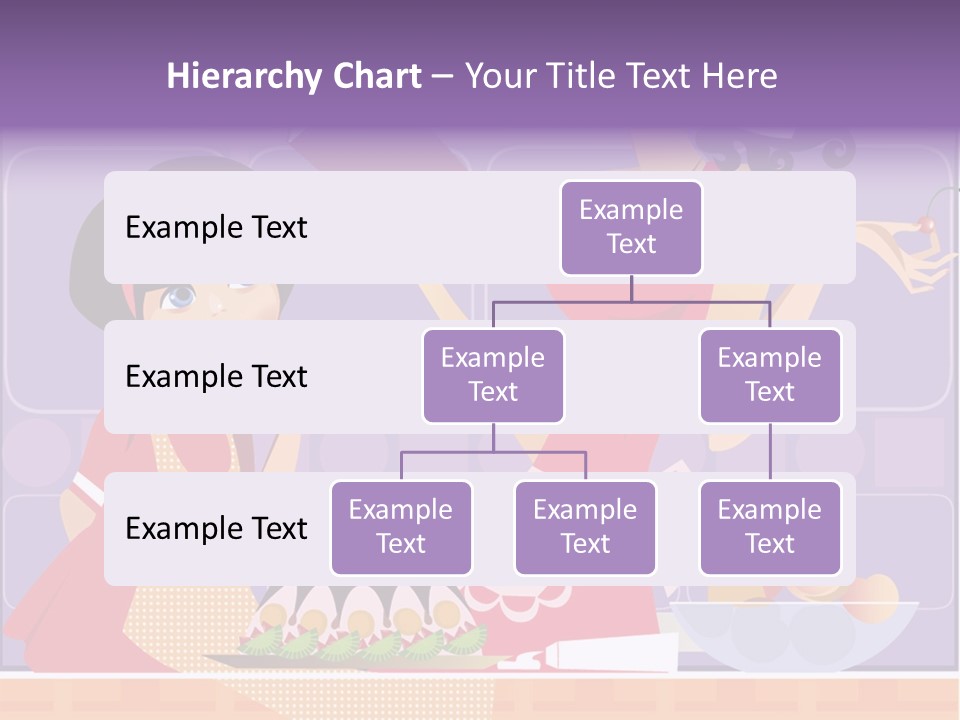 Hierarchy Chart – Your Title Text Here

Example Text

Example Text

Example Text

Example Text

Example Text

Example Text

Example Text

Example Text

Example Text